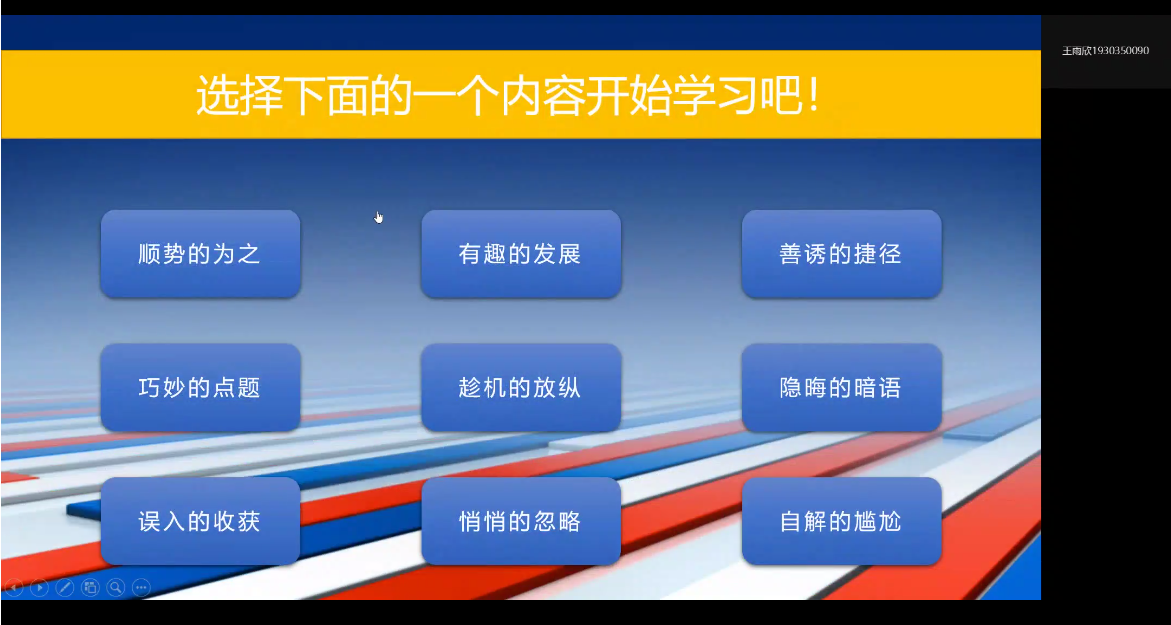 王雨欣1930350090

选择下面的一个内容开始学习吧！

顺势的为之

有趣的发展

善诱的捷径

巧妙的点题

趁机的放纵

隐晦的暗语

误入的收获

悄悄的忽略

自解的尴尬